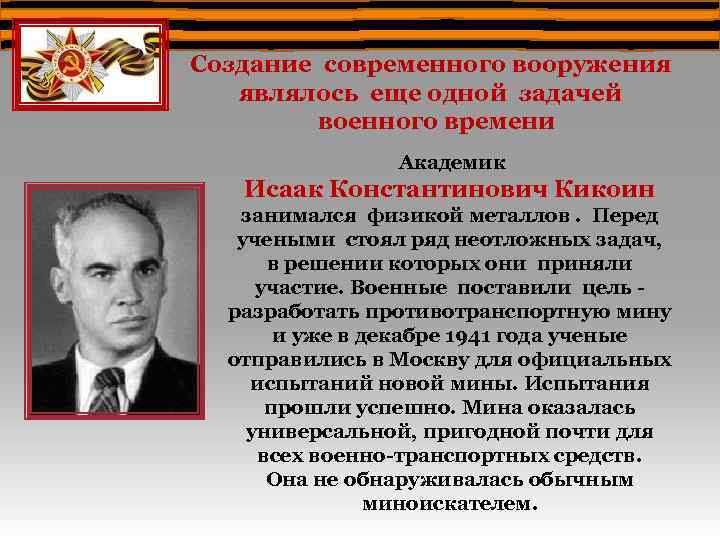 Создание современного вооружения являлось еще одной задачей военного времени

Академик
Исаак Константинович Кикоин
занимался физикой металлов . Перед учеными стоял ряд неотложных задач, в решении которых они приняли участие. Военные поставили цель - разработать противотранспортную мину и уже в декабре 1941 года ученые отправились в Москву для официальных испытаний новой мины. Испытания прошли успешно. Мина оказалась универсальной, пригодной почти для всех военно-транспортных средств. Она не обнаруживалась обычным миноискателем.